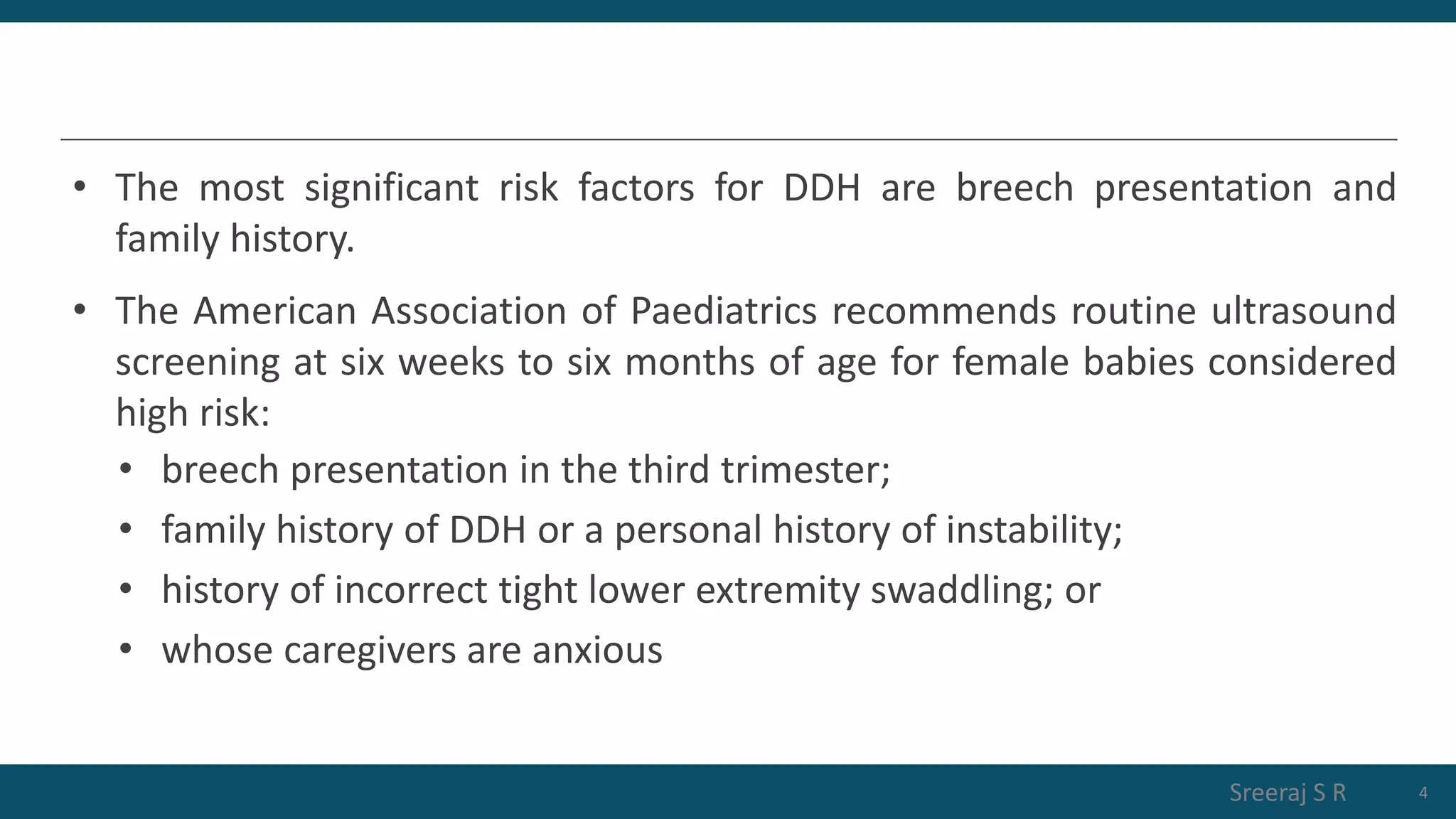 • The most significant risk factors for DDH are breech presentation and family history.

• The American Association of Paediatrics recommends routine ultrasound screening at six weeks to six months of age for female babies considered high risk:
  • breech presentation in the third trimester;
  • family history of DDH or a personal history of instability;
  • history of incorrect tight lower extremity swaddling; or
  • whose caregivers are anxious

Sreeraj S R 4